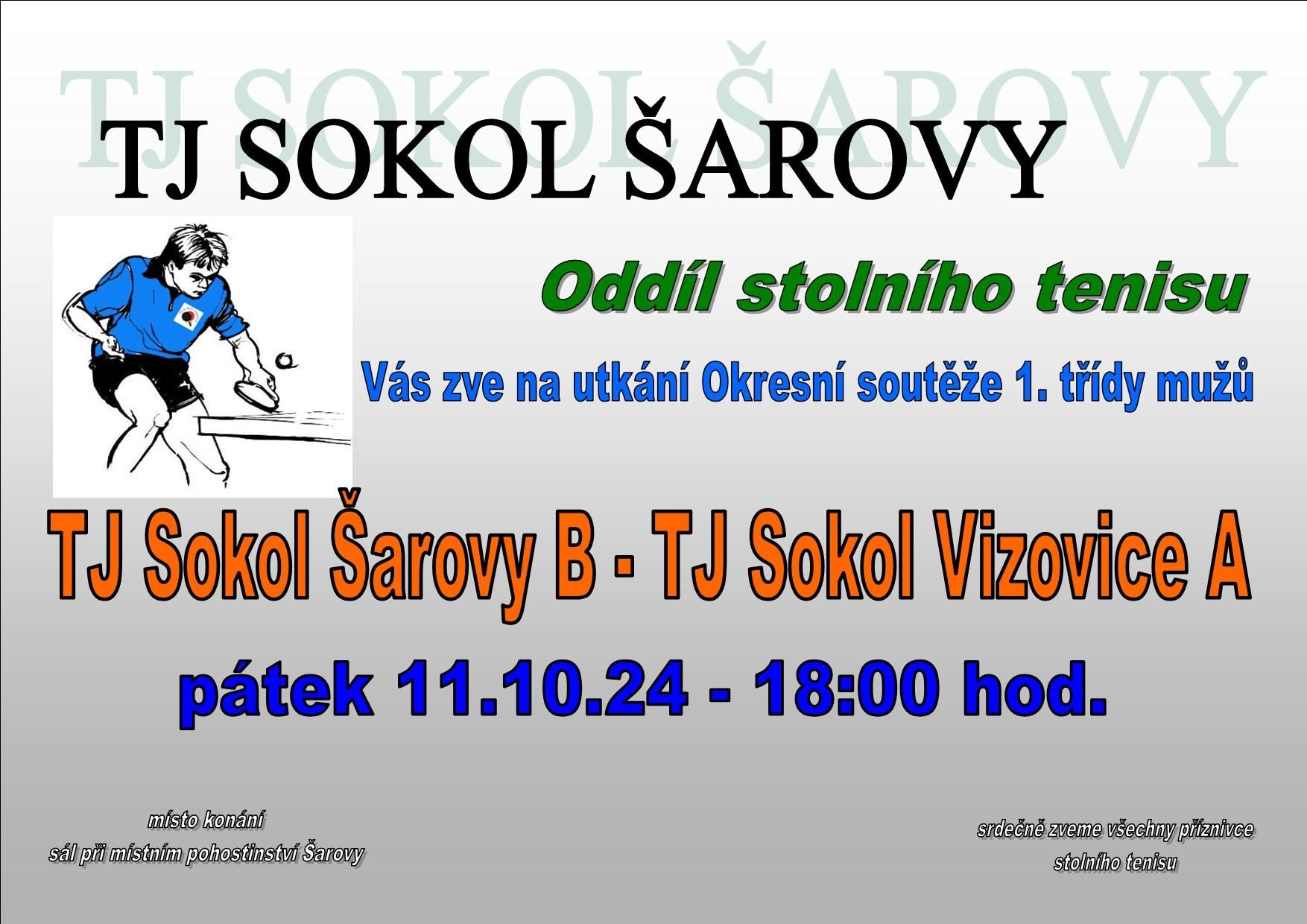 TJ SOKOL ŠAROVY

TJ SOKOL ŠAROVY

Oddíl stolního tenisu

Vás zve na utkání Okresní soutěže 1. třídy mužů

TJ Sokol Šarovy B - TJ Sokol Vizovice A

pátek 11.10.24 - 18:00 hod.

místo konání
sál při místním pohostinství Šarovy

srdečně zveme všechny příznivce
stolního tenisu